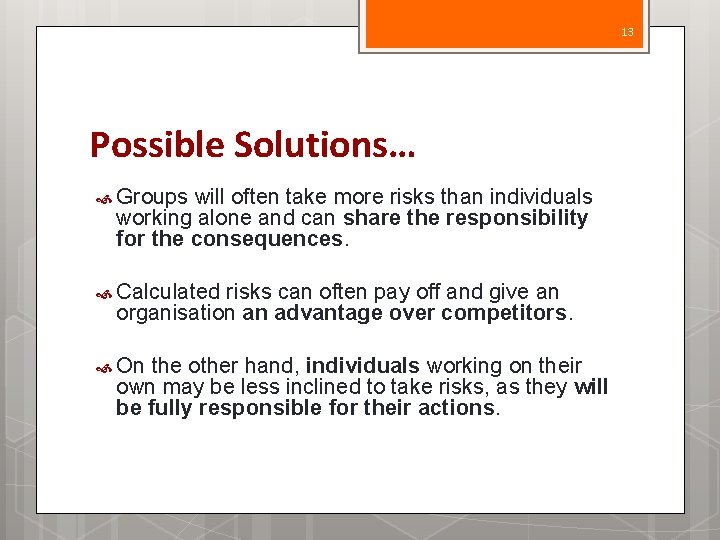 13

Possible Solutions…

Groups will often take more risks than individuals working alone and can share the responsibility for the consequences.

Calculated risks can often pay off and give an organisation an advantage over competitors.

On the other hand, individuals working on their own may be less inclined to take risks, as they will be fully responsible for their actions.